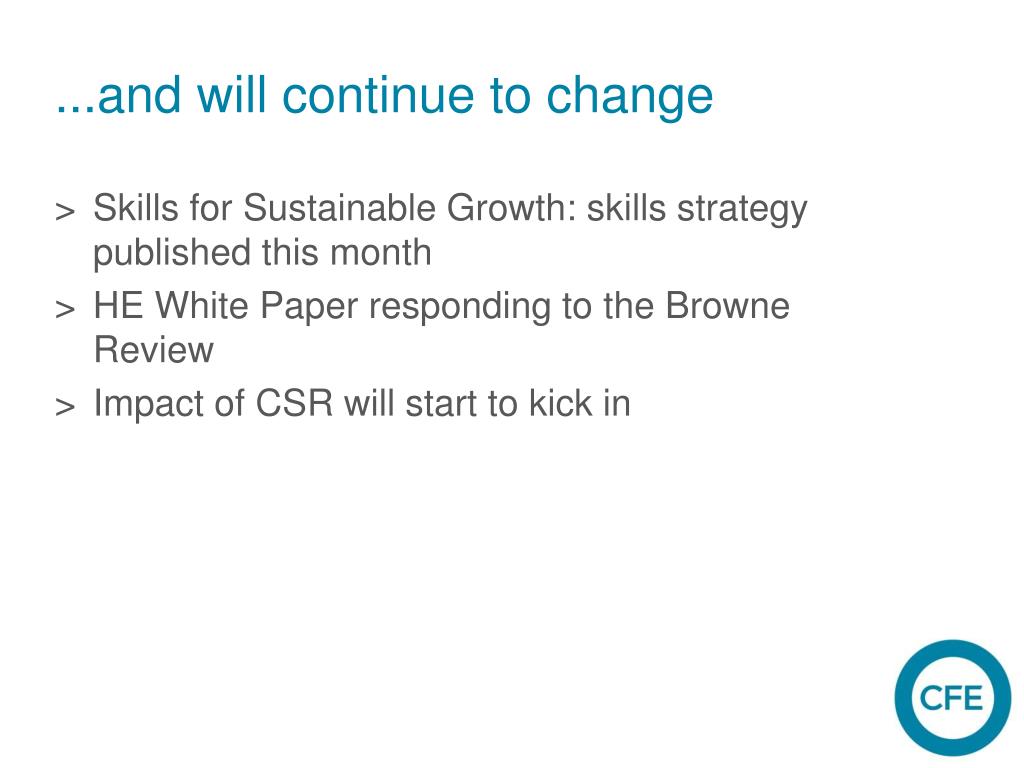 ...and will continue to change

> Skills for Sustainable Growth: skills strategy published this month
> HE White Paper responding to the Browne Review
> Impact of CSR will start to kick in

CFE